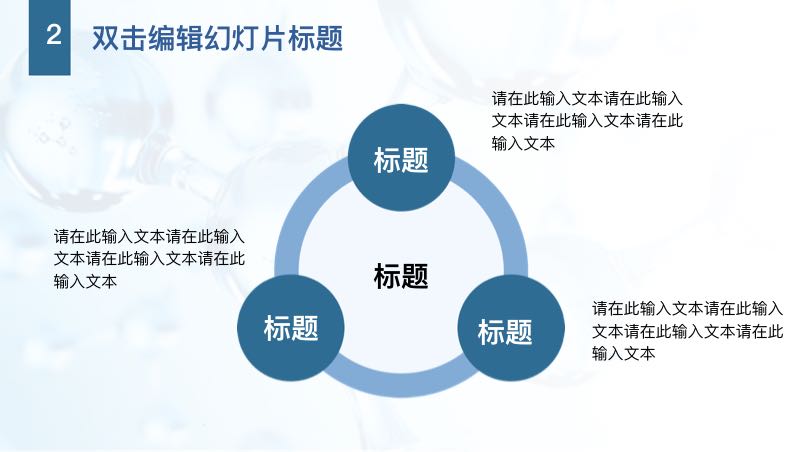 2 双击编辑幻灯片标题

请在此输入文本请在此输入文本请在此输入文本请在此输入文本

标题

请在此输入文本请在此输入文本请在此输入文本请在此输入文本

标题

标题

标题

请在此输入文本请在此输入文本请在此输入文本请在此输入文本